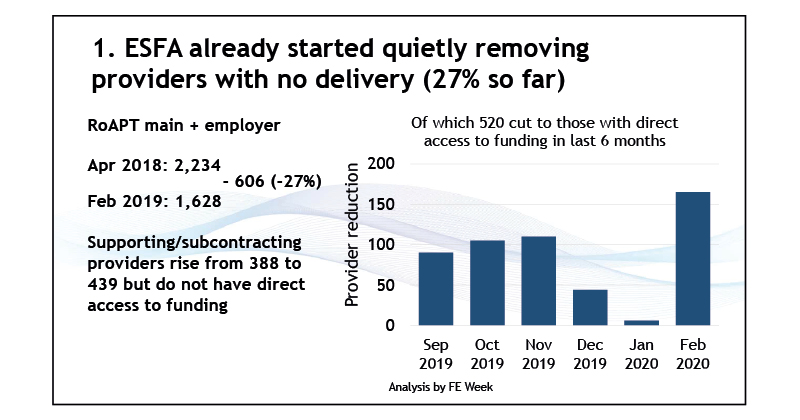 1. ESFA already started quietly removing providers with no delivery (27% so far)

RoAPT main + employer

Apr 2018: 2,234
- 606 (-27%)
Feb 2019: 1,628

Supporting/subcontracting providers rise from 388 to 439 but do not have direct access to funding

Of which 520 cut to those with direct access to funding in last 6 months

Provider reduction

200
150
100
50
0

Sep 2019
Oct 2019
Nov 2019
Dec 2019
Jan 2020
Feb 2020

Analysis by FE Week